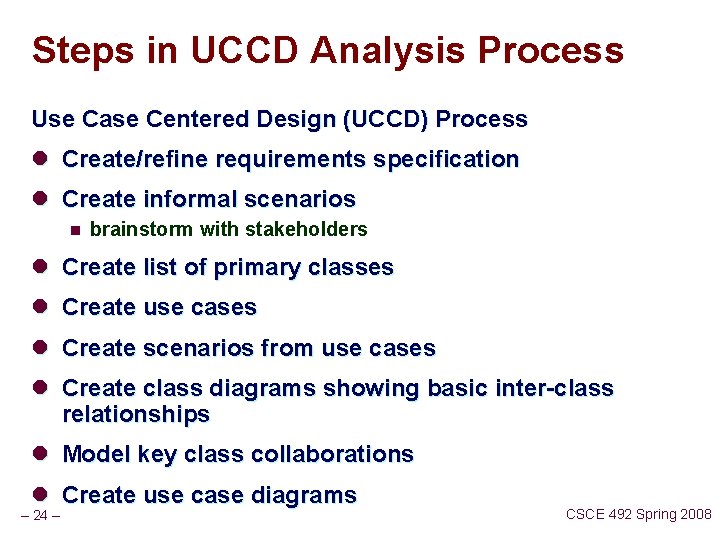 Steps in UCCD Analysis Process

Use Case Centered Design (UCCD) Process

- Create/refine requirements specification
- Create informal scenarios
  - brainstorm with stakeholders
- Create list of primary classes
- Create use cases
- Create scenarios from use cases
- Create class diagrams showing basic inter-class relationships
- Model key class collaborations
- Create use case diagrams

– 24 –

CSCE 492 Spring 2008